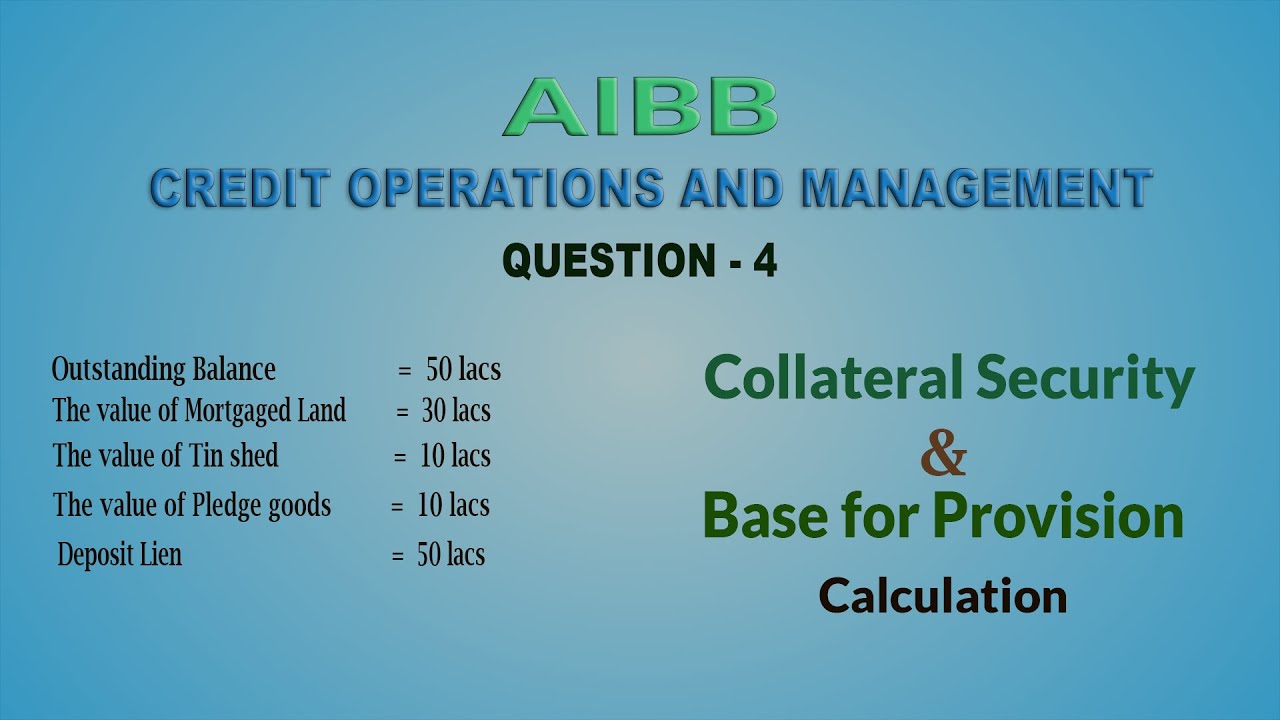 AIBB
CREDIT OPERATIONS AND MANAGEMENT
QUESTION - 4

Outstanding Balance = 50 lacs
The value of Mortgaged Land = 30 lacs
The value of Tin shed = 10 lacs
The value of Pledge goods = 10 lacs
Deposit Lien = 50 lacs

Collateral Security
&
Base for Provision
Calculation